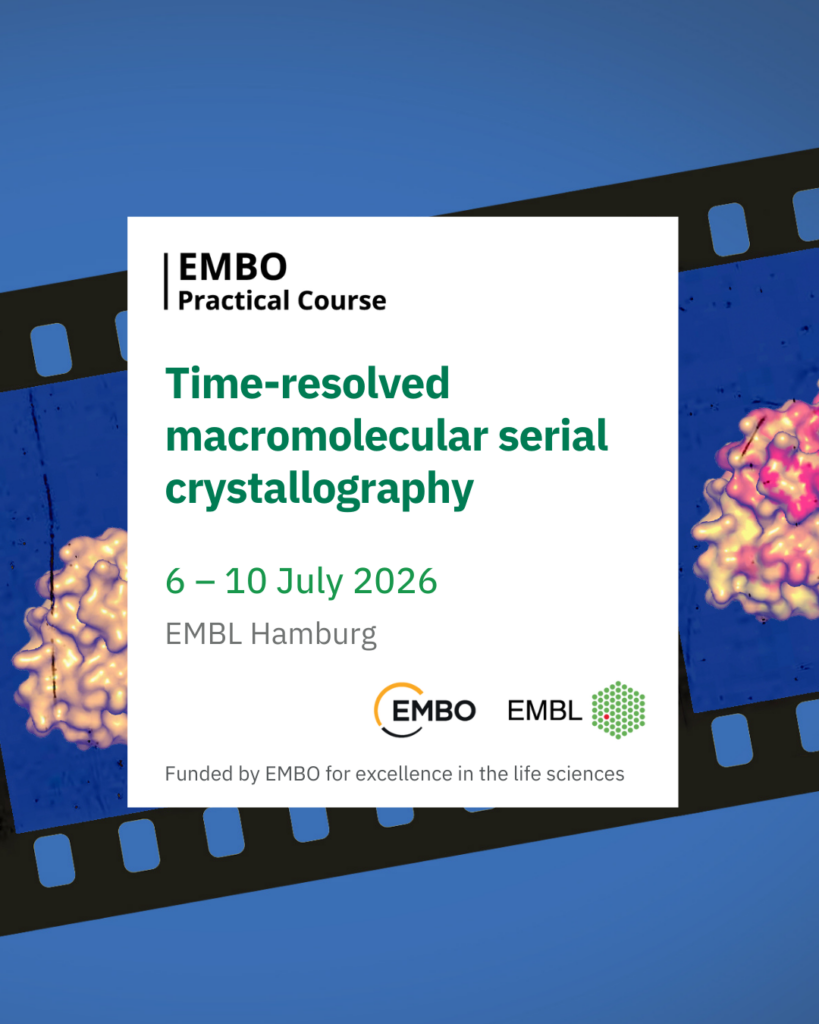 EMBO
Practical Course

Time-resolved macromolecular serial crystallography

6 – 10 July 2026

EMBL Hamburg

EMBO EMBL

Funded by EMBO for excellence in the life sciences